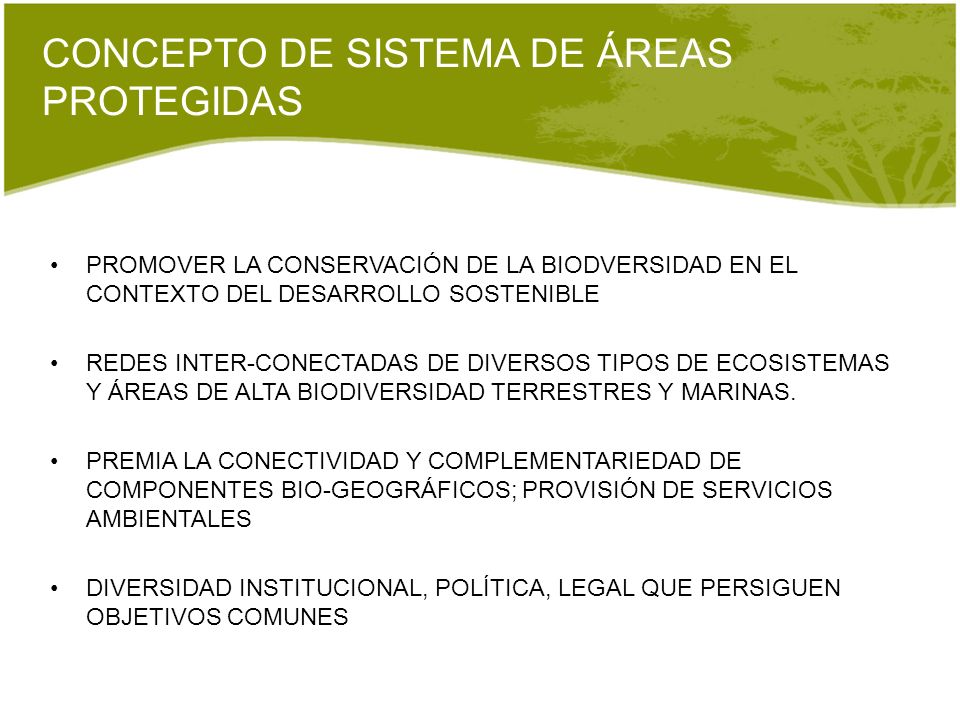 CONCEPTO DE SISTEMA DE ÁREAS PROTEGIDAS

• PROMOVER LA CONSERVACIÓN DE LA BIODVERSIDAD EN EL CONTEXTO DEL DESARROLLO SOSTENIBLE

• REDES INTER-CONECTADAS DE DIVERSOS TIPOS DE ECOSISTEMAS Y ÁREAS DE ALTA BIODIVERSIDAD TERRESTRES Y MARINAS.

• PREMIA LA CONECTIVIDAD Y COMPLEMENTARIEDAD DE COMPONENTES BIO-GEOGRÁFICOS; PROVISIÓN DE SERVICIOS AMBIENTALES

• DIVERSIDAD INSTITUCIONAL, POLÍTICA, LEGAL QUE PERSIGUEN OBJETIVOS COMUNES